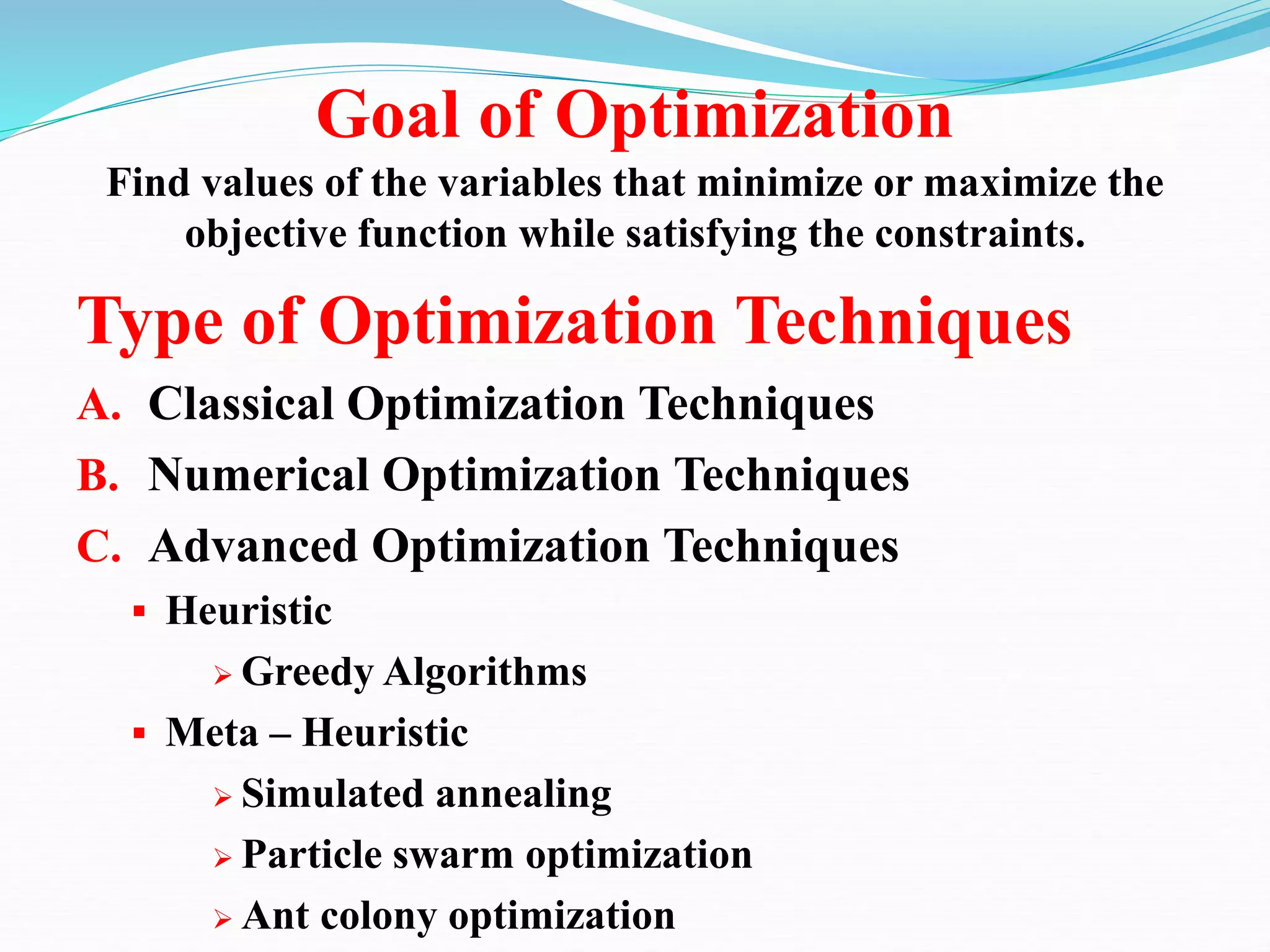 Goal of Optimization

Find values of the variables that minimize or maximize the objective function while satisfying the constraints.

Type of Optimization Techniques

A. Classical Optimization Techniques
B. Numerical Optimization Techniques
C. Advanced Optimization Techniques
▪ Heuristic
➢ Greedy Algorithms
▪ Meta – Heuristic
➢ Simulated annealing
➢ Particle swarm optimization
➢ Ant colony optimization